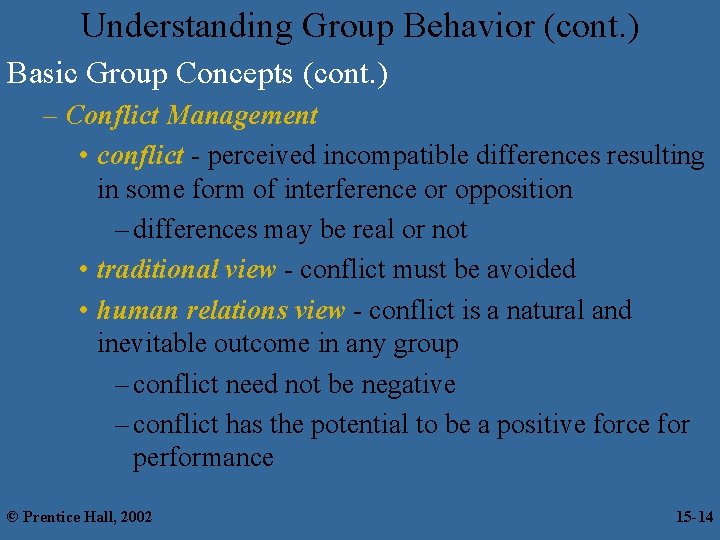 Understanding Group Behavior (cont.)

Basic Group Concepts (cont.)

– Conflict Management

• conflict - perceived incompatible differences resulting in some form of interference or opposition

– differences may be real or not

• traditional view - conflict must be avoided

• human relations view - conflict is a natural and inevitable outcome in any group

– conflict need not be negative

– conflict has the potential to be a positive force for performance

© Prentice Hall, 2002

15-14